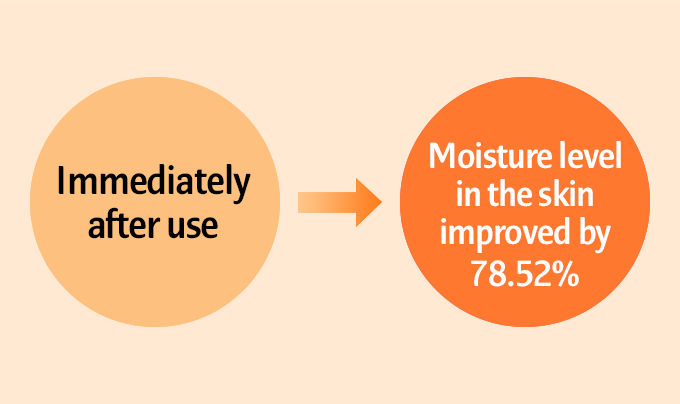 Immediately after use

Moisture level in the skin improved by 78.52%